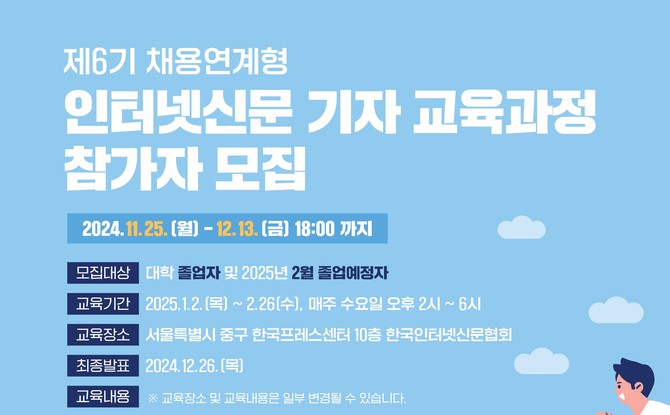 제6기 채용연계형
인터넷신문 기자 교육과정
참가자 모집

2024.11.25.(월) - 12.13.(금) 18:00 까지

모집대상 대학 졸업자 및 2025년 2월 졸업예정자

교육기간 2025.1.2.(목) ~ 2.26(수), 매주 수요일 오후 2시 ~ 6시

교육장소 서울특별시 중구 한국프레스센터 10층 한국인터넷신문협회

최종발표 2024.12.26.(목)

교육내용 ※ 교육장소 및 교육내용은 일부 변경될 수 있습니다.